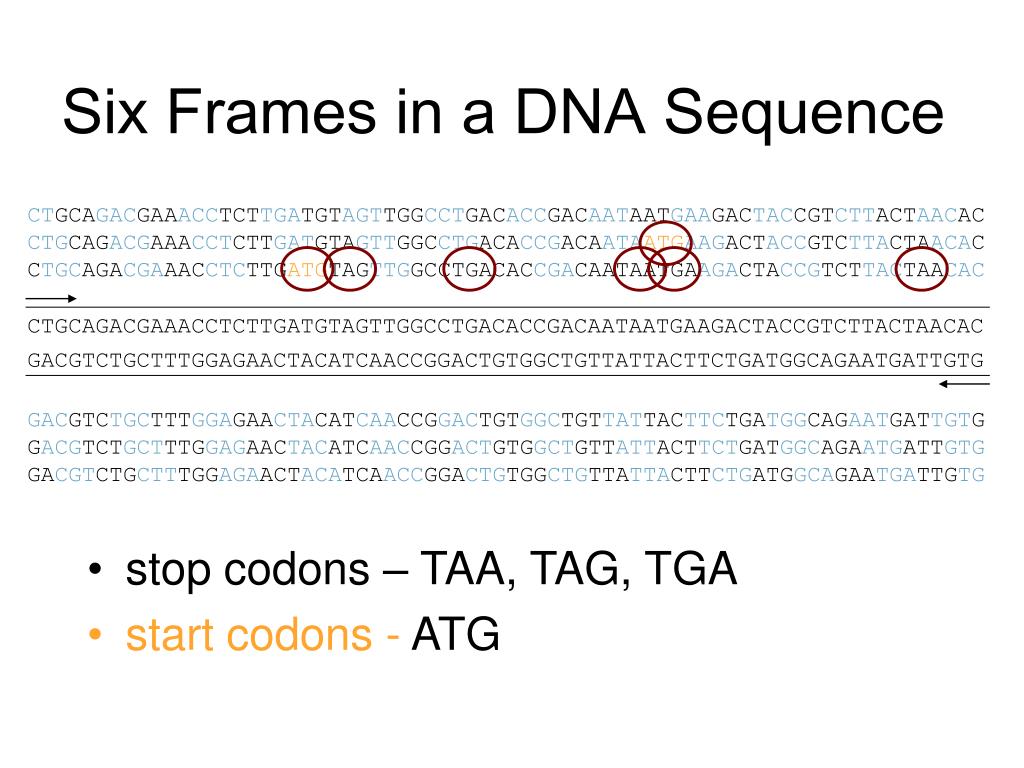 Six Frames in a DNA Sequence

CTGCAGACGAAACCTCTTGATGTAGTTGGCCTGACACCGACAATAATGAAGACTACCGTCTTACTAACAC
CTGCAGACGAAACCTCTTGATGTAGTTGGCCTGACACCGACAATAATGAAGACTACCGTCTTACTAACAC
CTGCAGACGAAACCTCTTGATGTAGTTGGCCTGACACCGACAATAATGAAGACTACCGTCTTACTAACAC

CTGCAGACGAAACCTCTTGATGTAGTTGGCCTGACACCGACAATAATGAAGACTACCGTCTTACTAACAC
GACGTCTGCTTTGGAGAACTACATCAACCGGACTGTGGCTGTTATTACTTCTGATGGCAGAATGATTGTG

GACGTCTGCTTTGGAGAACTACATCAACCGGACTGTGGCTGTTATTACTTCTGATGGCAGAATGATTGTG
GACGTCTGCTTTGGAGAACTACATCAACCGGACTGTGGCTGTTATTACTTCTGATGGCAGAATGATTGTG
GACGTCTGCTTTGGAGAACTACATCAACCGGACTGTGGCTGTTATTACTTCTGATGGCAGAATGATTGTG

• stop codons – TAA, TAG, TGA
• start codons - ATG